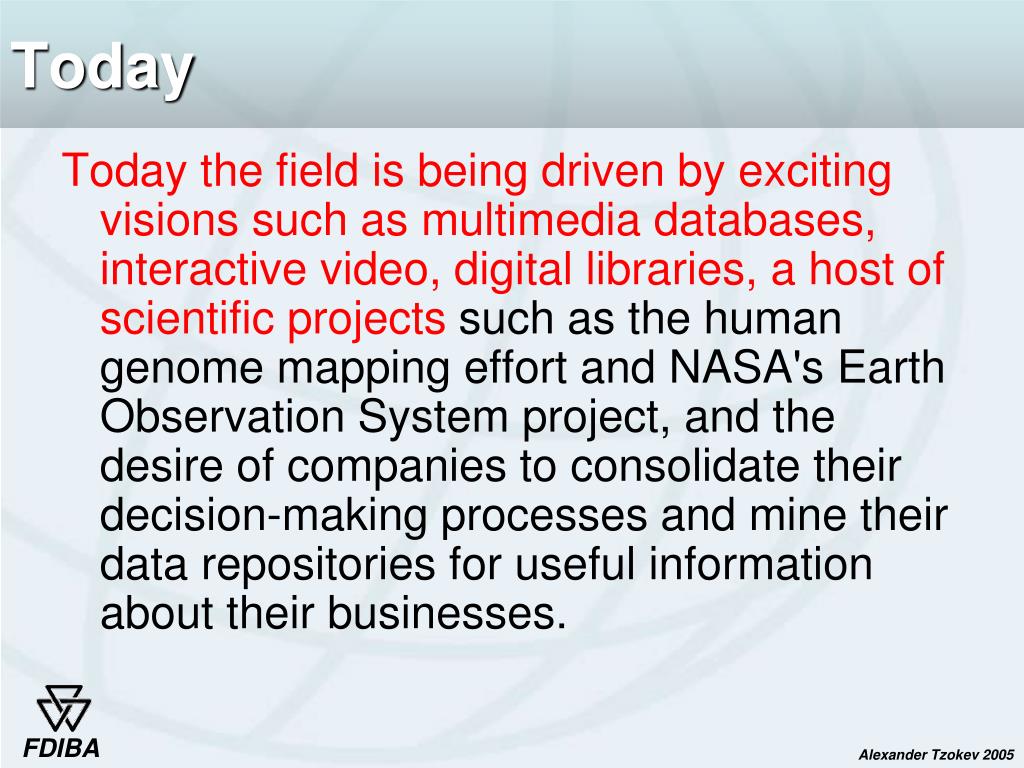 Today

Today the field is being driven by exciting visions such as multimedia databases, interactive video, digital libraries, a host of scientific projects such as the human genome mapping effort and NASA's Earth Observation System project, and the desire of companies to consolidate their decision-making processes and mine their data repositories for useful information about their businesses.

FDIBA

Alexander Tzokev 2005